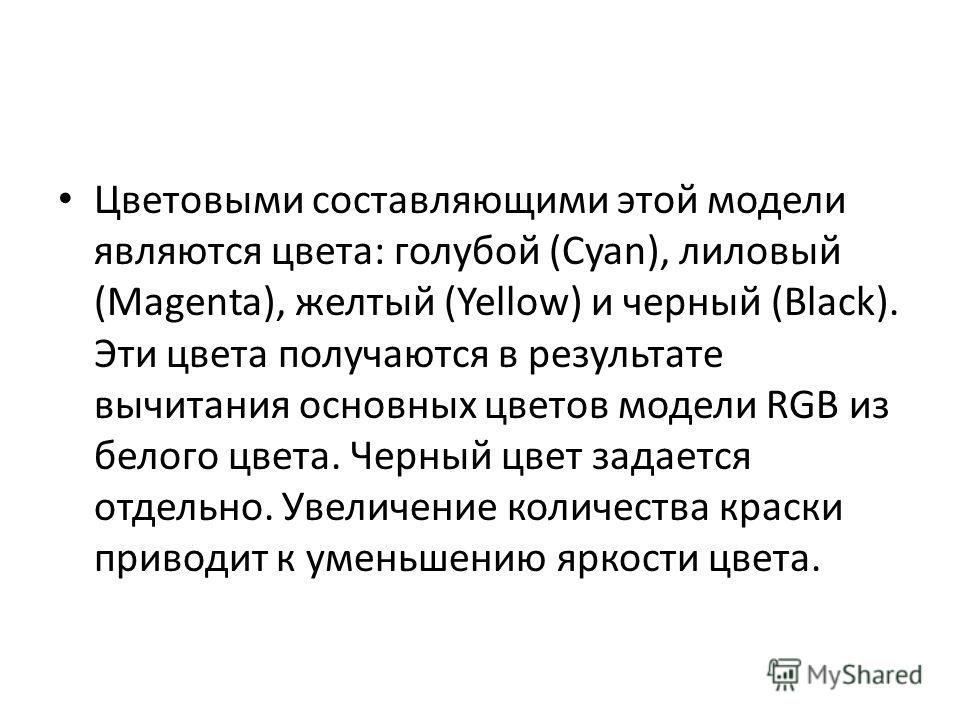 • Цветовыми составляющими этой модели являются цвета: голубой (Cyan), лиловый (Magenta), желтый (Yellow) и черный (Black). Эти цвета получаются в результате вычитания основных цветов модели RGB из белого цвета. Черный цвет задается отдельно. Увеличение количества краски приводит к уменьшению яркости цвета.

MyShared